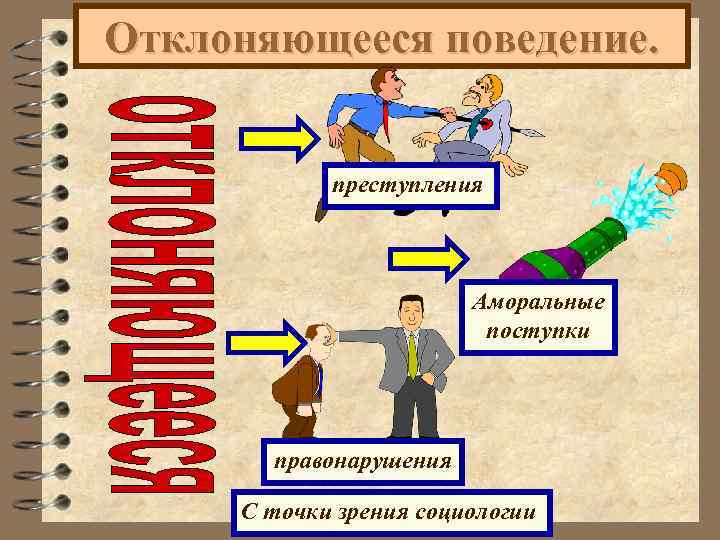 Отклоняющееся поведение.

отклоняющееся

преступления

Аморальные поступки

правонарушения

С точки зрения социологии